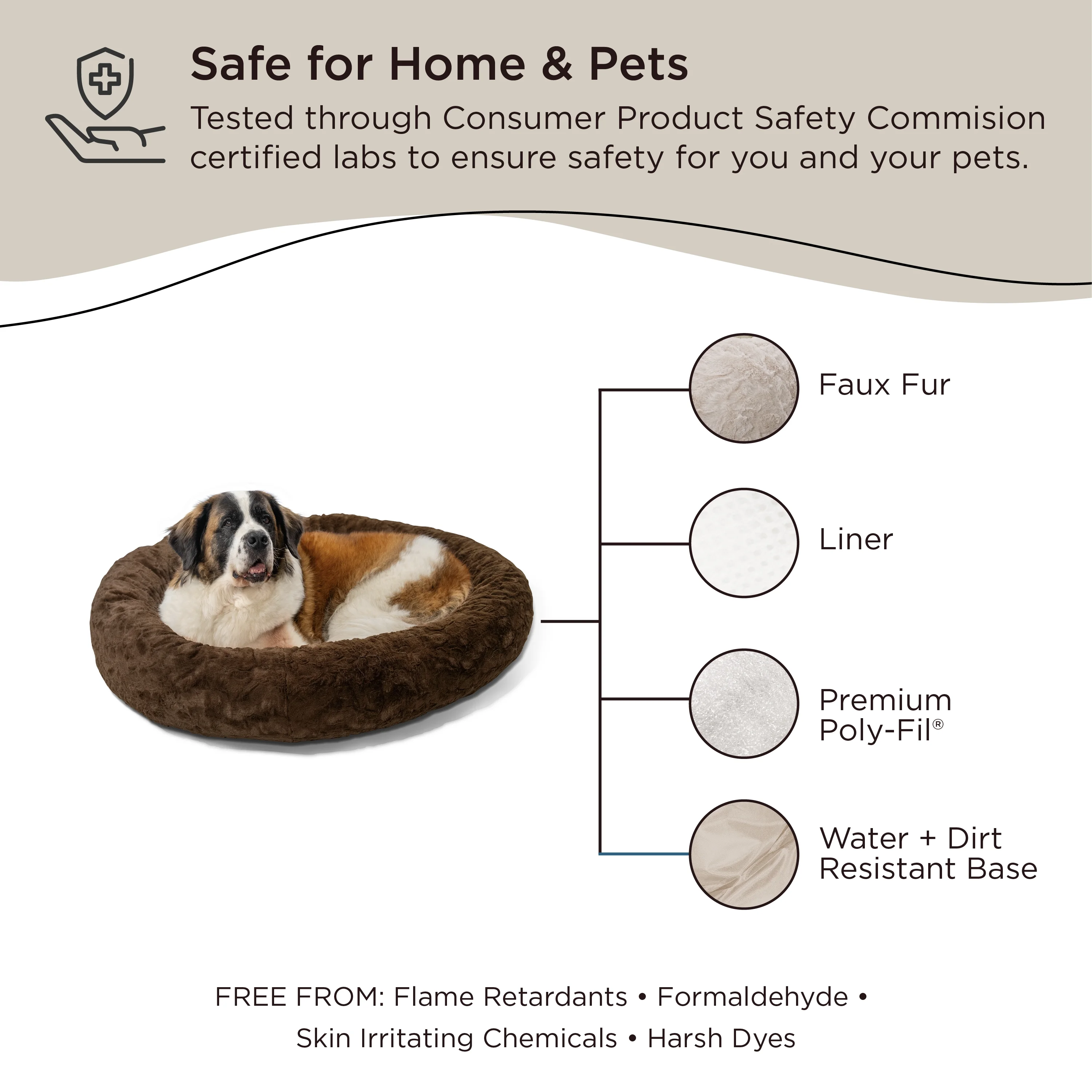 Safe for Home & Pets

Tested through Consumer Product Safety Commision certified labs to ensure safety for you and your pets.

Faux Fur

Liner

Premium Poly-Fil®

Water + Dirt Resistant Base

FREE FROM: Flame Retardants • Formaldehyde • Skin Irritating Chemicals • Harsh Dyes